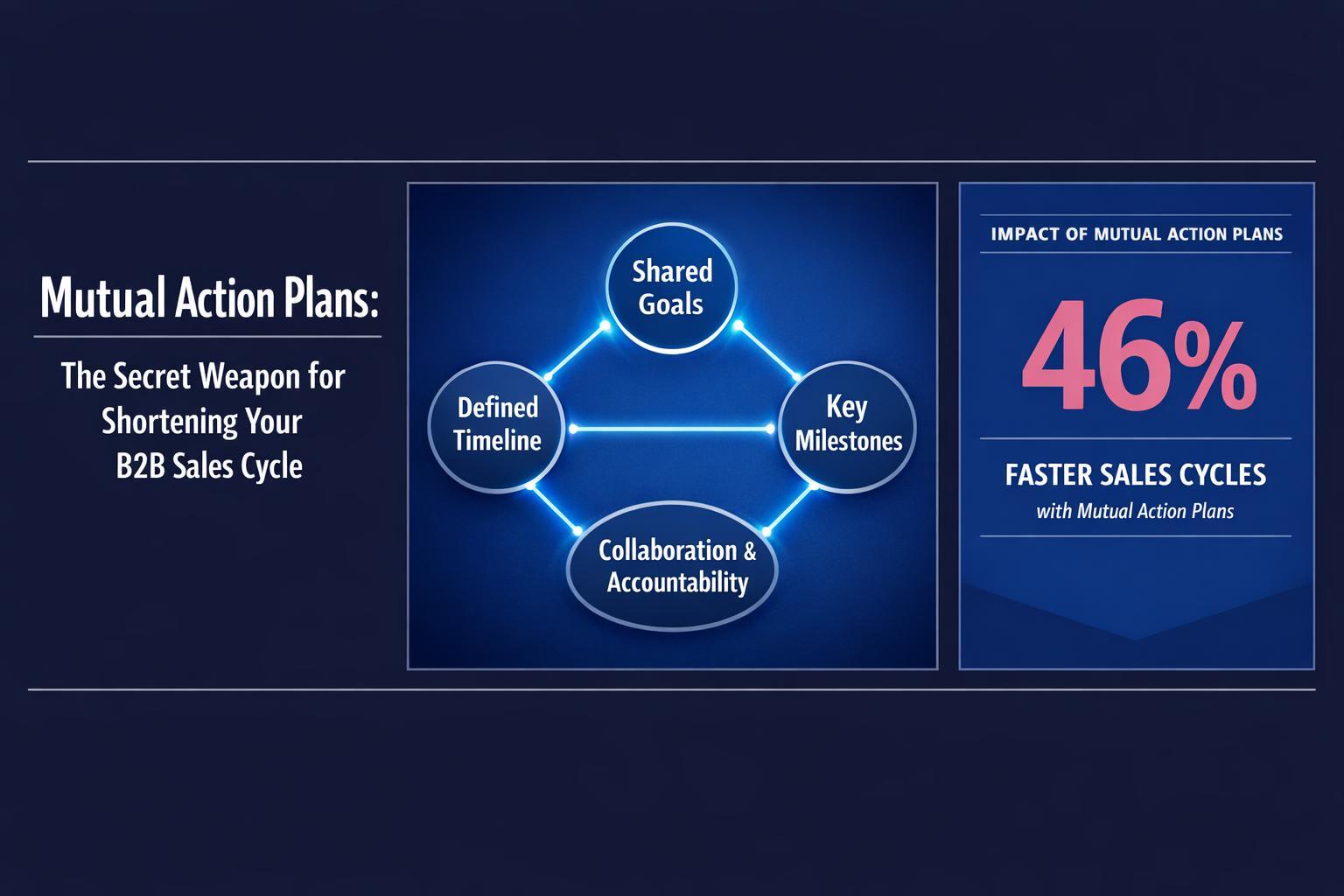 Mutual Action Plans:

The Secret Weapon for Shortening Your B2B Sales Cycle

Shared Goals

Defined Timeline

Key Milestones

Collaboration & Accountability

IMPACT OF MUTUAL ACTION PLANS

46%

FASTER SALES CYCLES

with Mutual Action Plans